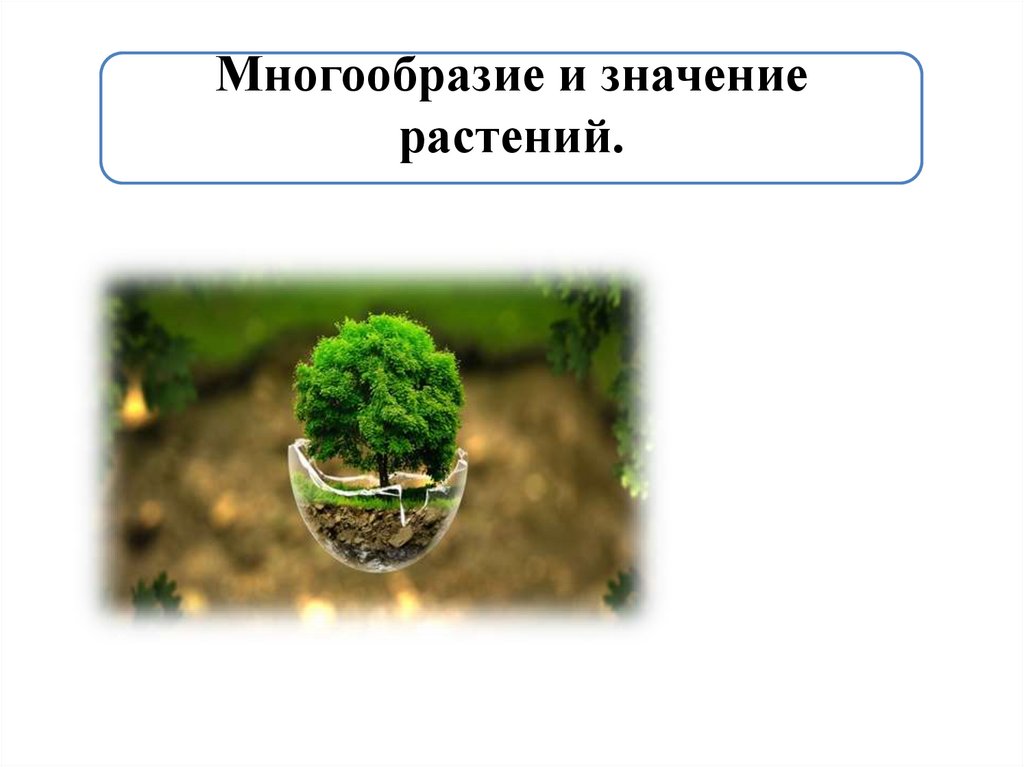 Многообразие и значение растений.